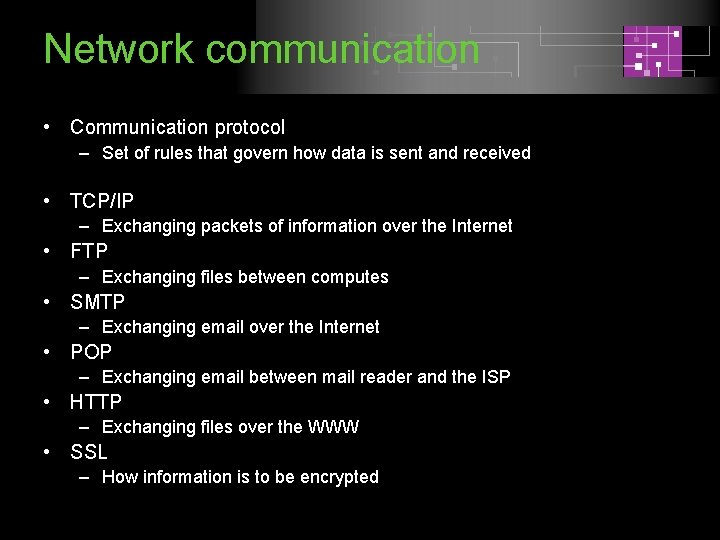 Network communication

• Communication protocol
  – Set of rules that govern how data is sent and received

• TCP/IP
  – Exchanging packets of information over the Internet
• FTP
  – Exchanging files between computes
• SMTP
  – Exchanging email over the Internet
• POP
  – Exchanging email between mail reader and the ISP
• HTTP
  – Exchanging files over the WWW
• SSL
  – How information is to be encrypted